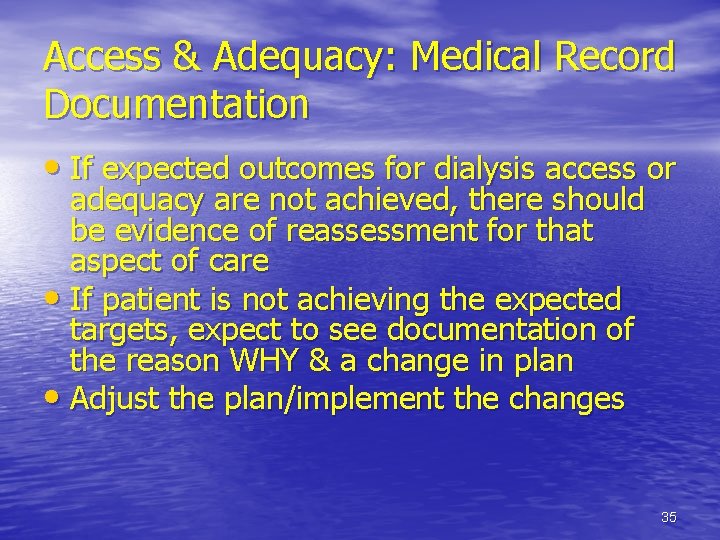 Access & Adequacy: Medical Record Documentation

• If expected outcomes for dialysis access or adequacy are not achieved, there should be evidence of reassessment for that aspect of care
• If patient is not achieving the expected targets, expect to see documentation of the reason WHY & a change in plan
• Adjust the plan/implement the changes

35